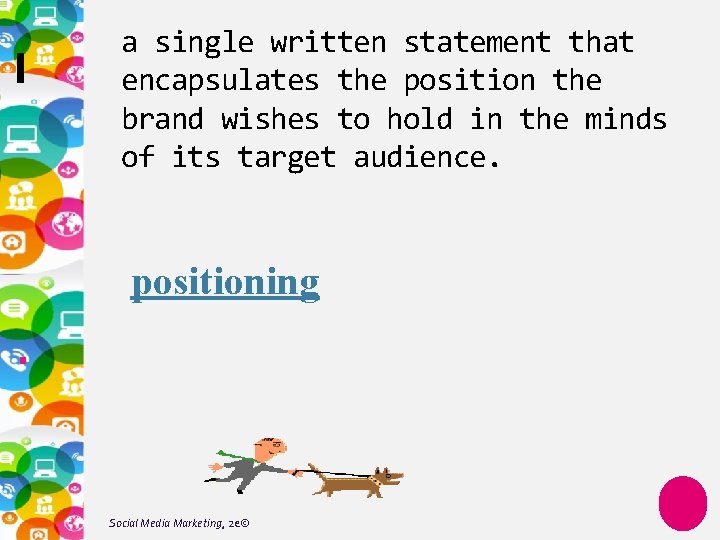 a single written statement that encapsulates the position the brand wishes to hold in the minds of its target audience.

positioning

Social Media Marketing, 2e©